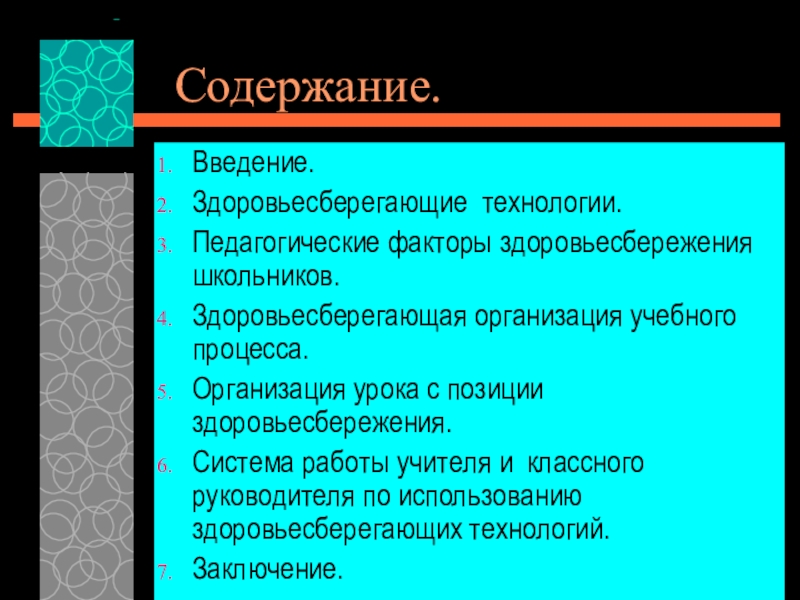 Содержание.

1. Введение.
2. Здоровьесберегающие технологии.
3. Педагогические факторы здоровьесбережения школьников.
4. Здоровьесберегающая организация учебного процесса.
5. Организация урока с позиции здоровьесбережения.
6. Система работы учителя и классного руководителя по использованию здоровьесберегающих технологий.
7. Заключение.